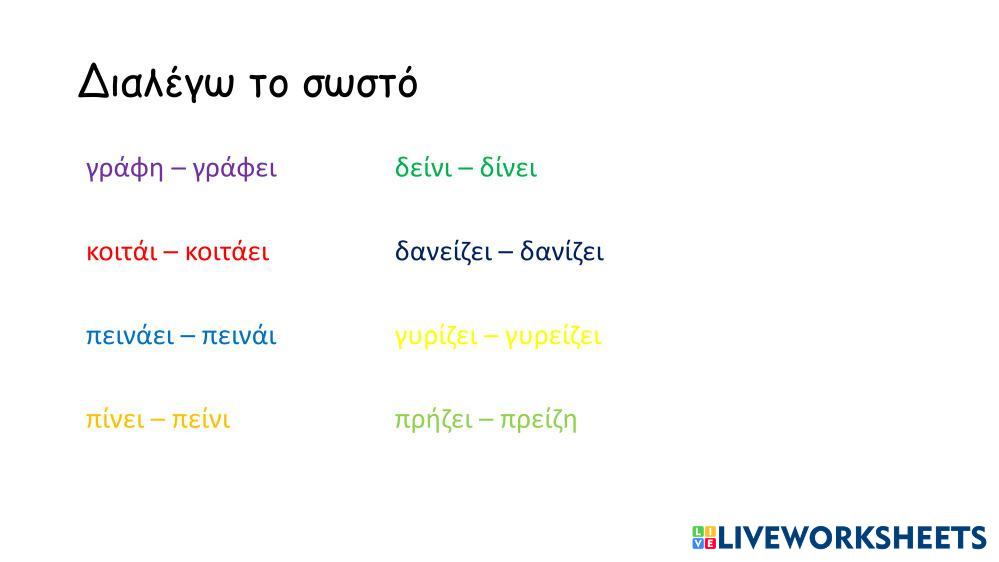 Διαλέγω το σωστό

γράφη – γράφει

κοιτάι – κοιτάει

πεινάει – πεινάι

πίνει – πείνι

δείνι – δίνει

δανείζει – δανίζει

γυρίζει – γυρείζει

πρήζει – πρείζη

LIVEWORKSHEETS